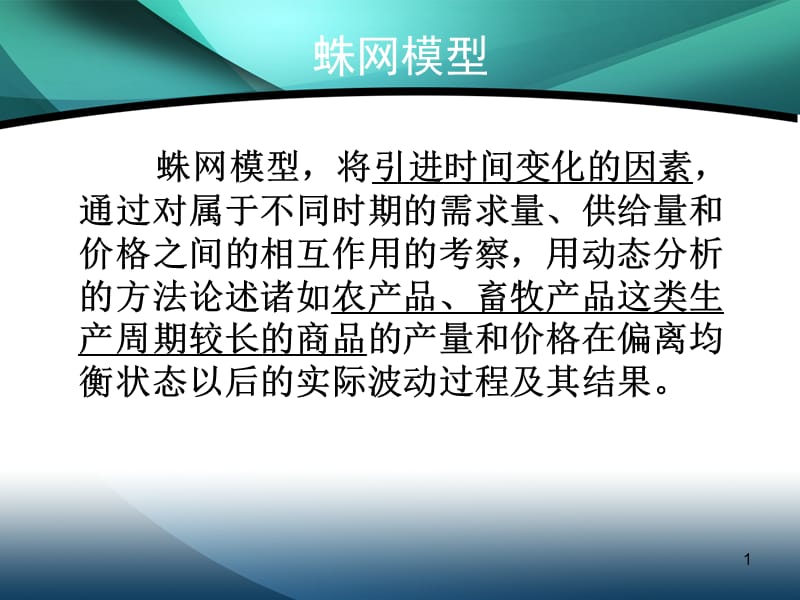 蛛网模型

蛛网模型，将引进时间变化的因素，通过对属于不同时期的需求量、供给量和价格之间的相互作用的考察，用动态分析的方法论述诸如农产品、畜牧产品这类生产周期较长的商品的产量和价格在偏离均衡状态以后的实际波动过程及其结果。

1